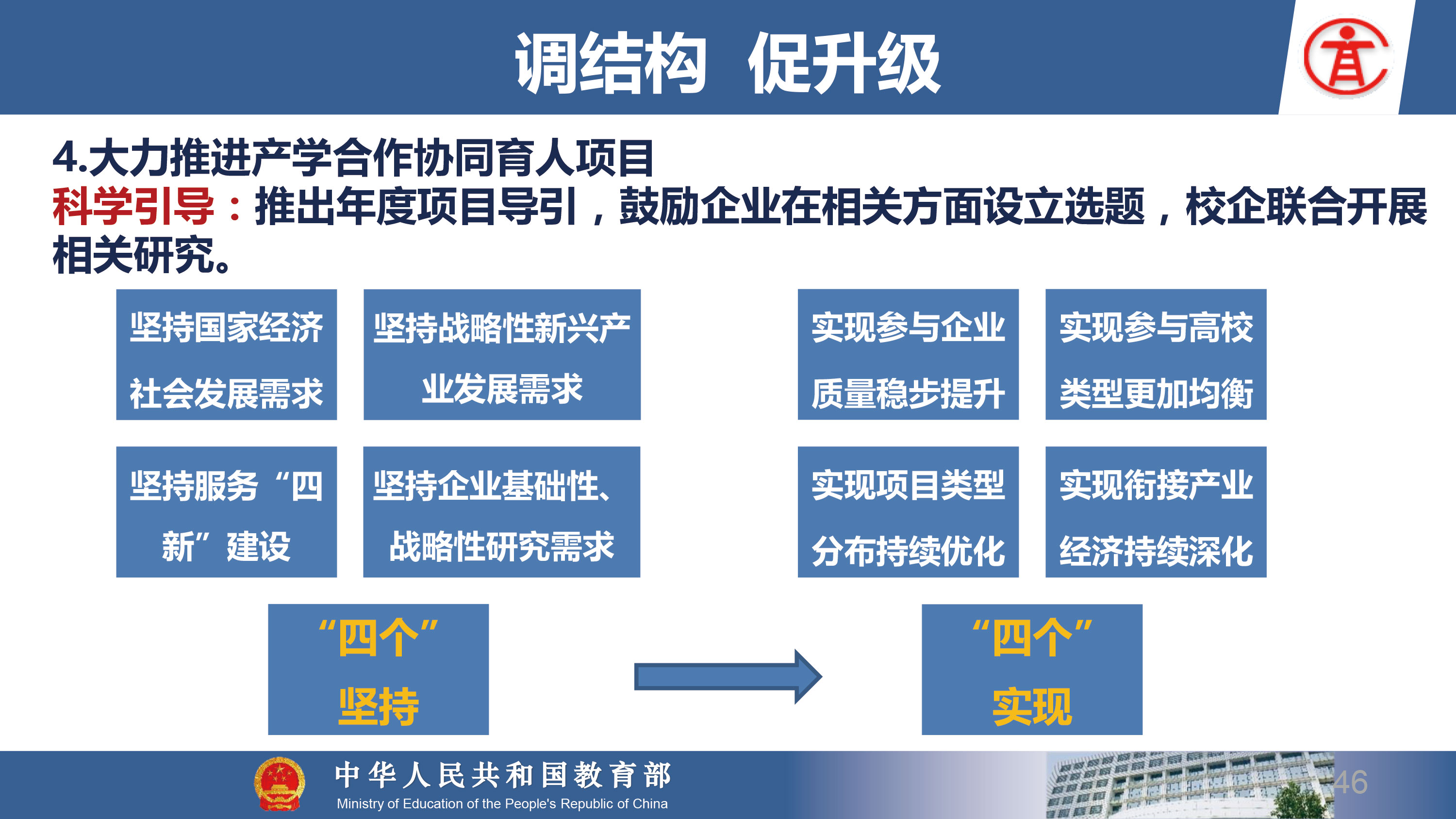 调结构 促升级

4.大力推进产学合作协同育人项目

科学引导：推出年度项目导引，鼓励企业在相关方面设立选题，校企联合开展相关研究。

坚持国家经济社会发展需求

坚持战略性新兴产业发展需求

坚持服务“四新”建设

坚持企业基础性、战略性研究需求

“四个”坚持

实现参与企业质量稳步提升

实现参与高校类型更加均衡

实现项目类型分布持续优化

实现衔接产业经济持续深化

“四个”实现

中华人民共和国教育部
Ministry of Education of the People's Republic of China

46